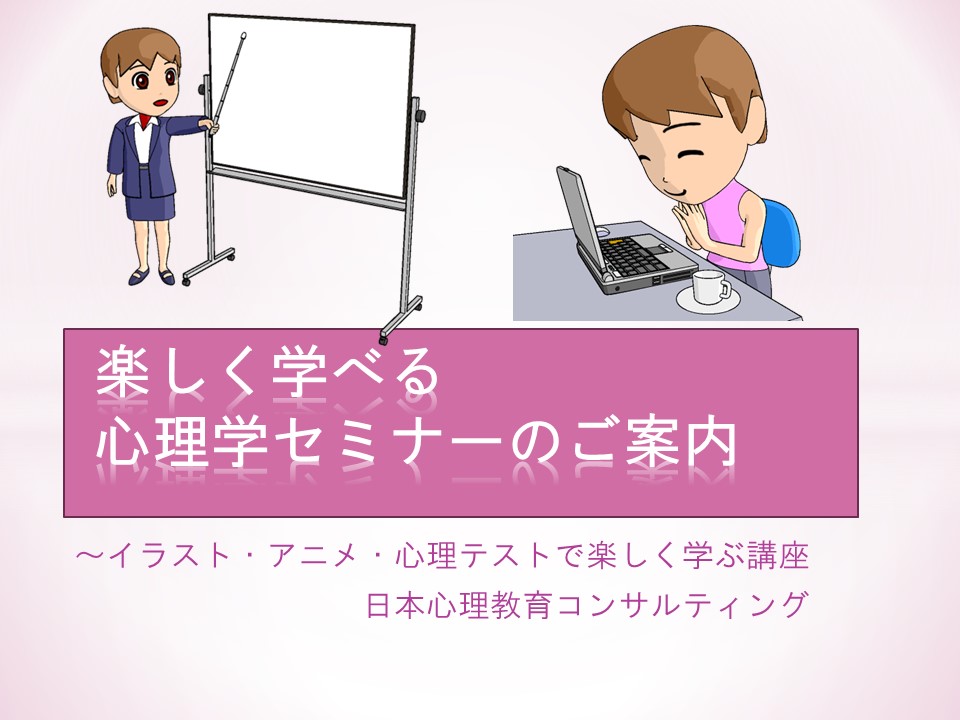 楽しく学べる
心理学セミナーのご案内

～イラスト・アニメ・心理テストで楽しく学ぶ講座
日本心理教育コンサルティング